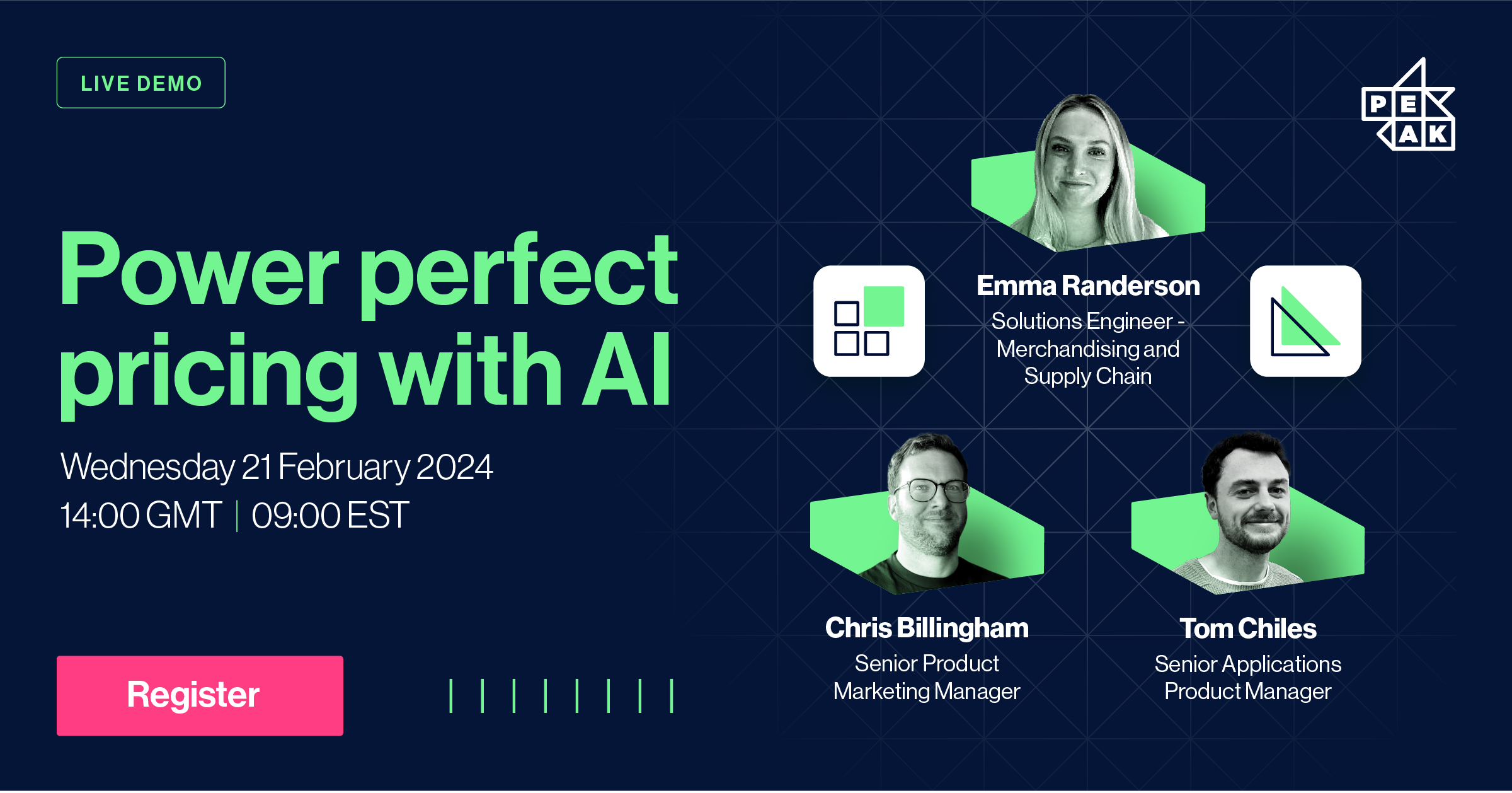 LIVE DEMO

PEAK

Power perfect pricing with AI

Wednesday 21 February 2024
14:00 GMT | 09:00 EST

Register

Emma Randerson
Solutions Engineer - Merchandising and Supply Chain

Chris Billingham
Senior Product Marketing Manager

Tom Chiles
Senior Applications Product Manager